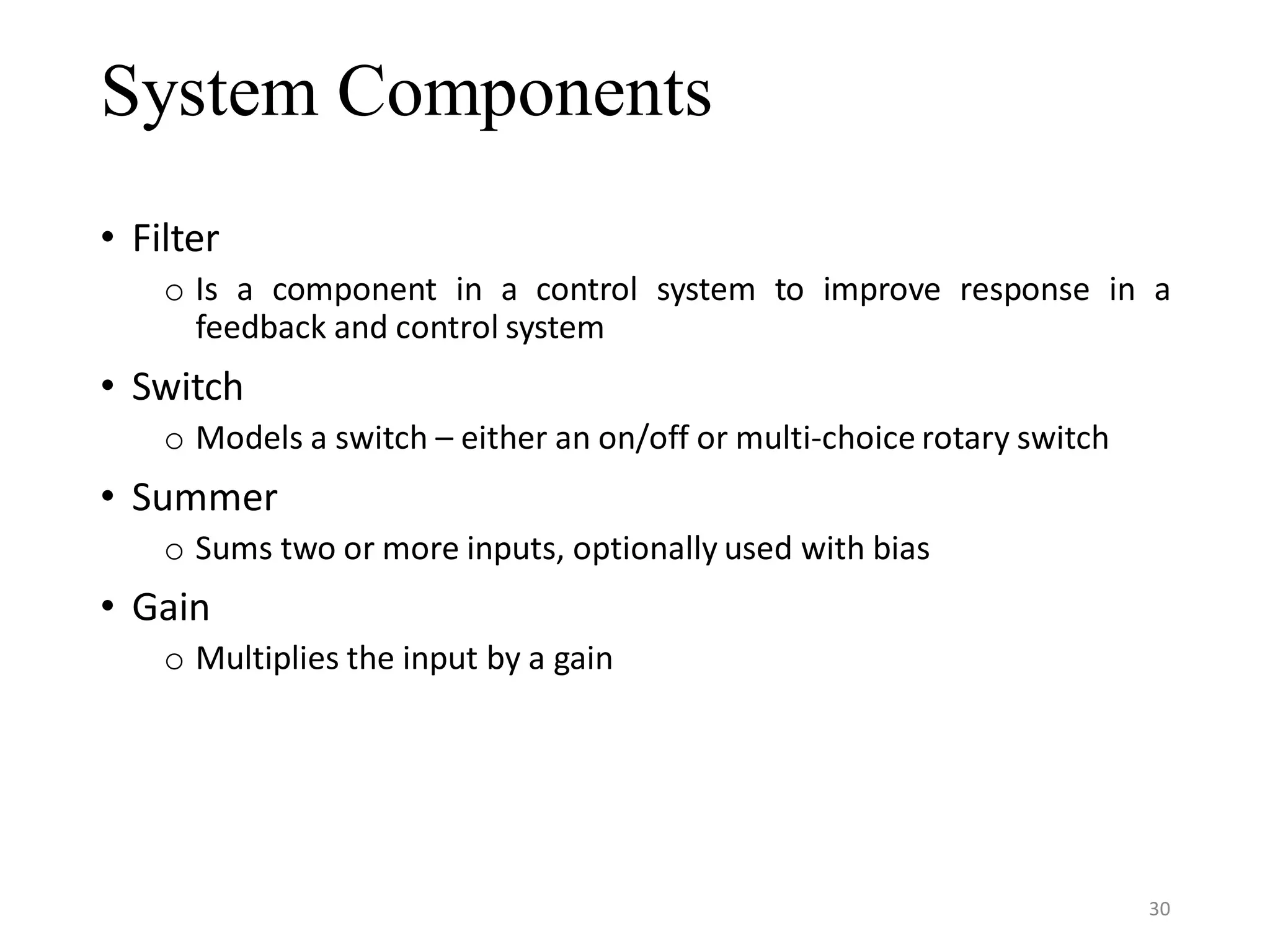 System Components

• Filter
 o Is a component in a control system to improve response in a feedback and control system

• Switch
 o Models a switch – either an on/off or multi-choice rotary switch

• Summer
 o Sums two or more inputs, optionally used with bias

• Gain
 o Multiplies the input by a gain

30